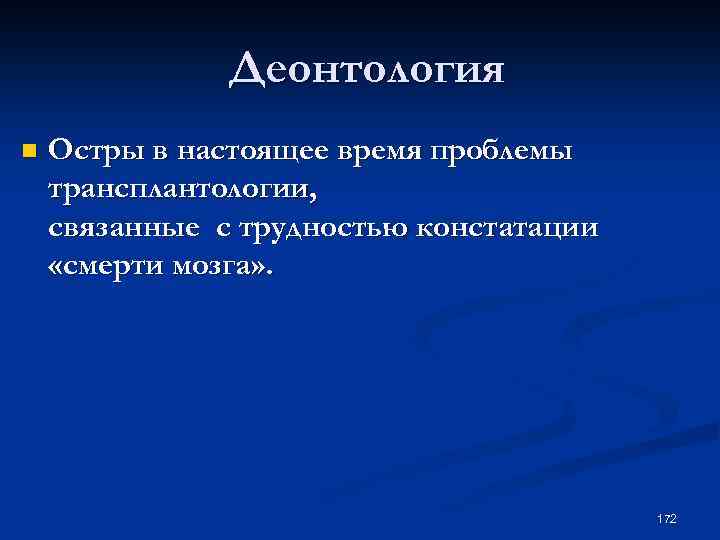 Деонтология

Остры в настоящее время проблемы трансплантологии,
связанные с трудностью констатации «смерти мозга».

172